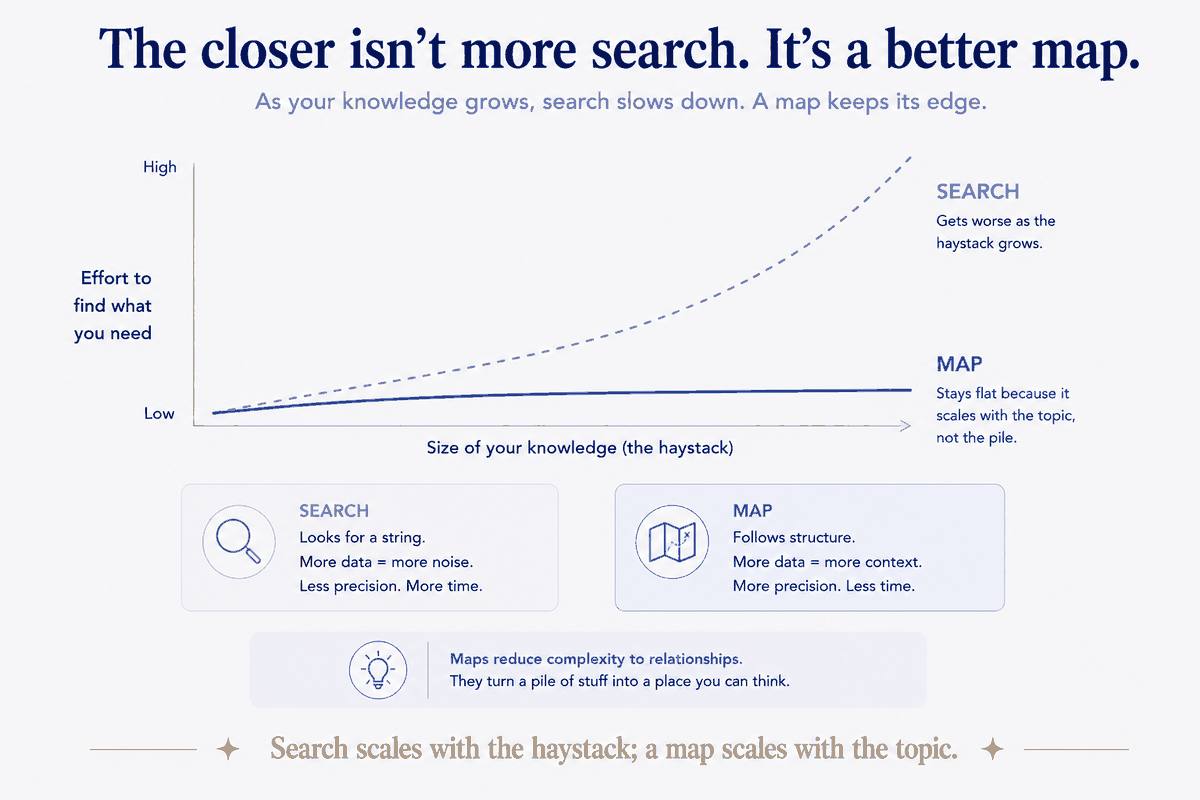 The closer isn't more search. It's a better map.

As your knowledge grows, search slows down. A map keeps its edge.

High

Effort to find what you need

Low

Size of your knowledge (the haystack)

SEARCH
Gets worse as the haystack grows.

MAP
Stays flat because it scales with the topic, not the pile.

SEARCH
Looks for a string.
More data = more noise.
Less precision. More time.

MAP
Follows structure.
More data = more context.
More precision. Less time.

Maps reduce complexity to relationships.
They turn a pile of stuff into a place you can think.

Search scales with the haystack; a map scales with the topic.